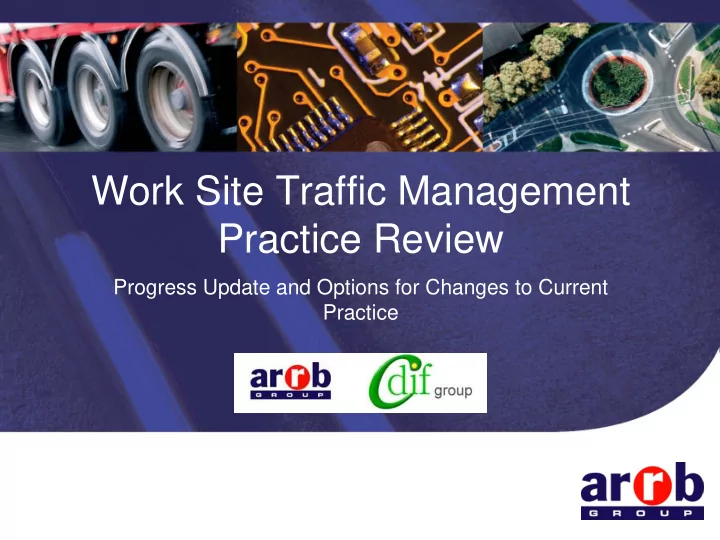 Work Site Traffic Management Practice Review

Progress Update and Options for Changes to Current Practice

arrb GROUP

cdif group

arrb GROUP